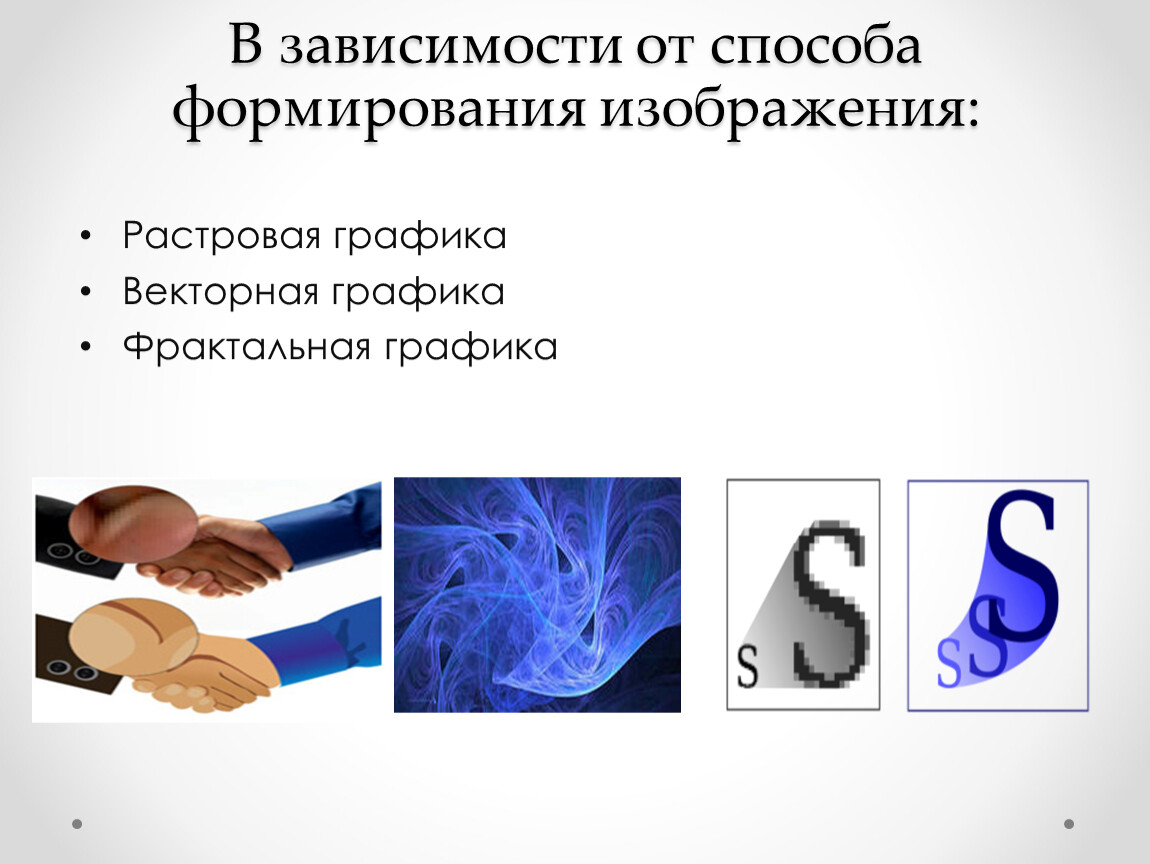 В зависимости от способа формирования изображения:

• Растровая графика
• Векторная графика
• Фрактальная графика

S S

S S S